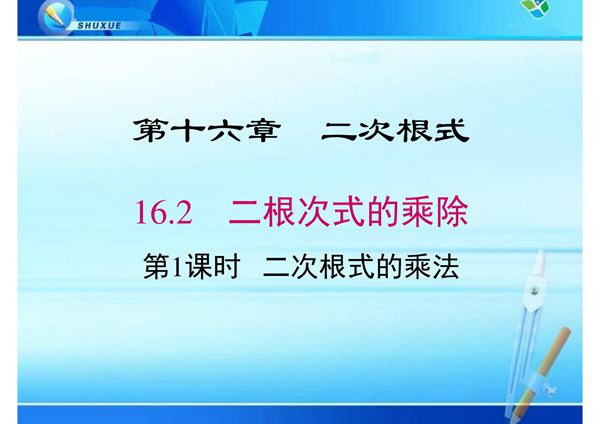 SHUXUE

第十六章　二次根式

16.2　二根次式的乘除

第1课时　二次根式的乘法